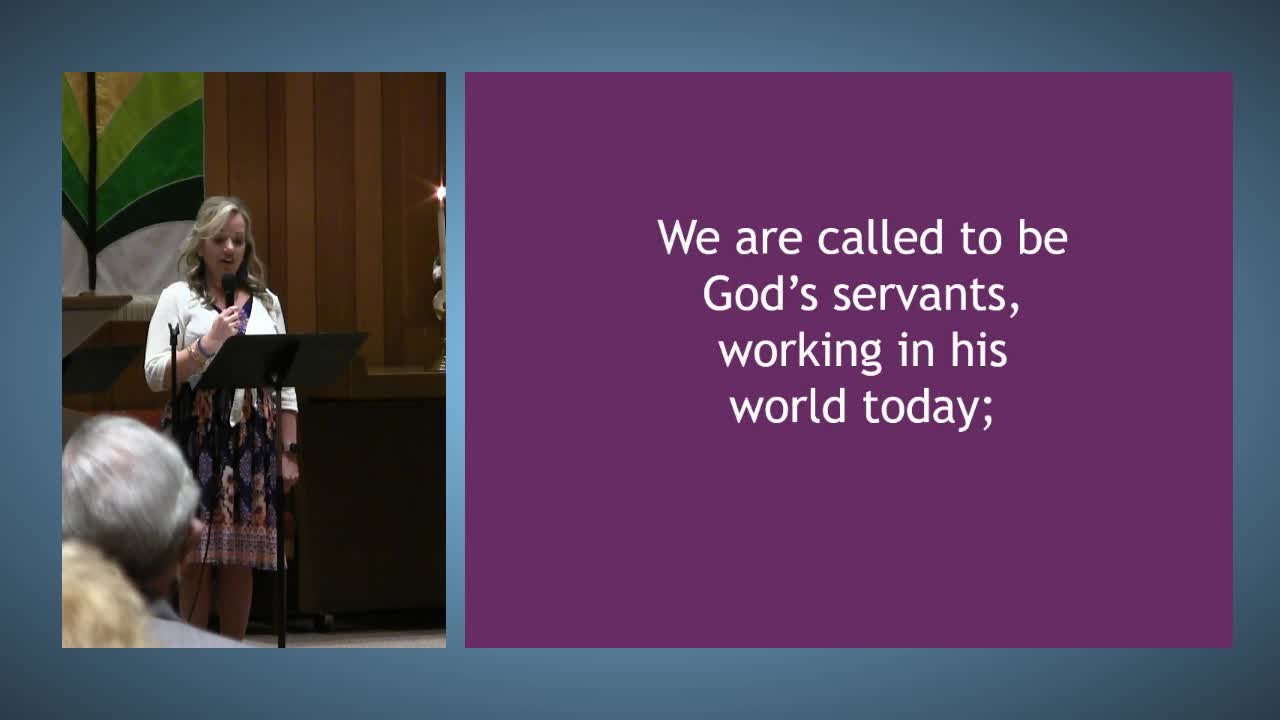 We are called to be God’s servants, working in his world today;